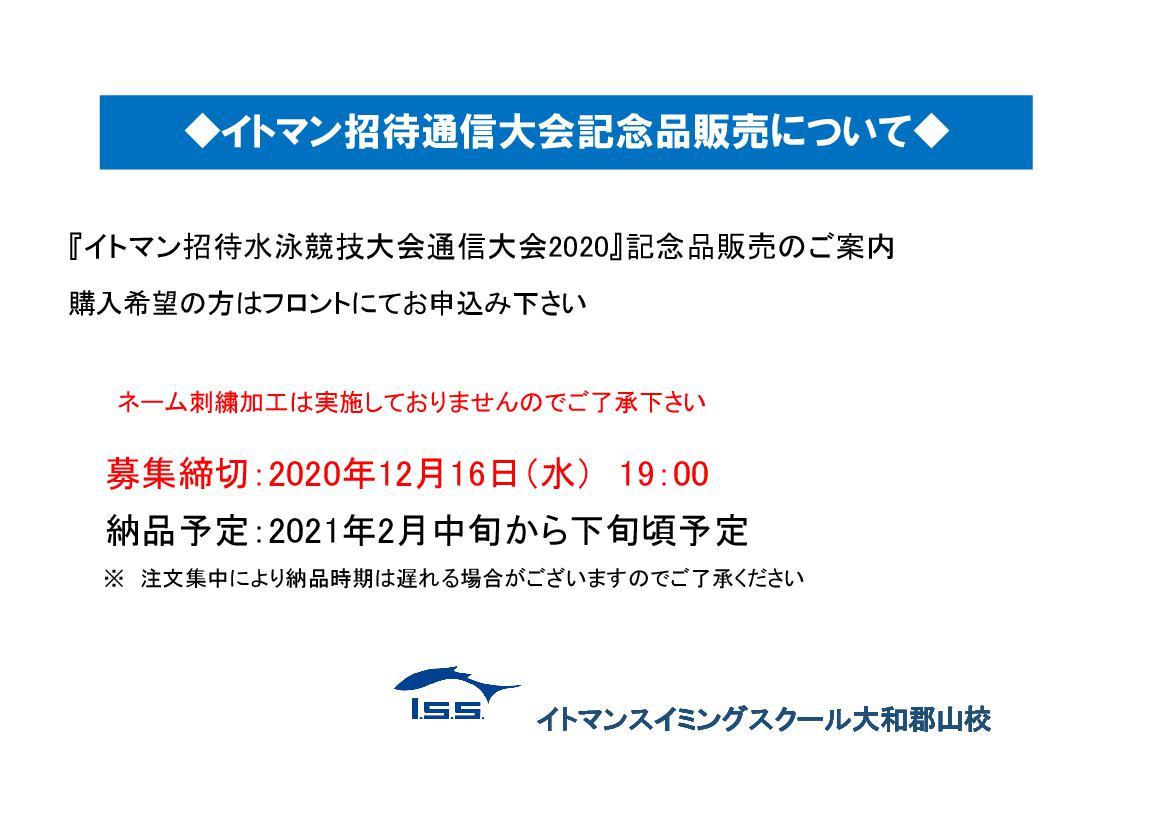 ◆イトマン招待通信大会記念品販売について◆

『イトマン招待水泳競技大会通信大会2020』記念品販売のご案内

購入希望の方はフロントにてお申込み下さい

ネーム刺繍加工は実施しておりませんのでご了承下さい

募集締切:2020年12月16日(水) 19:00

納品予定:2021年2月中旬から下旬頃予定

※ 注文集中により納品時期は遅れる場合がございますのでご了承ください

I.S.S.

イトマンスイミングスクール大和郡山校